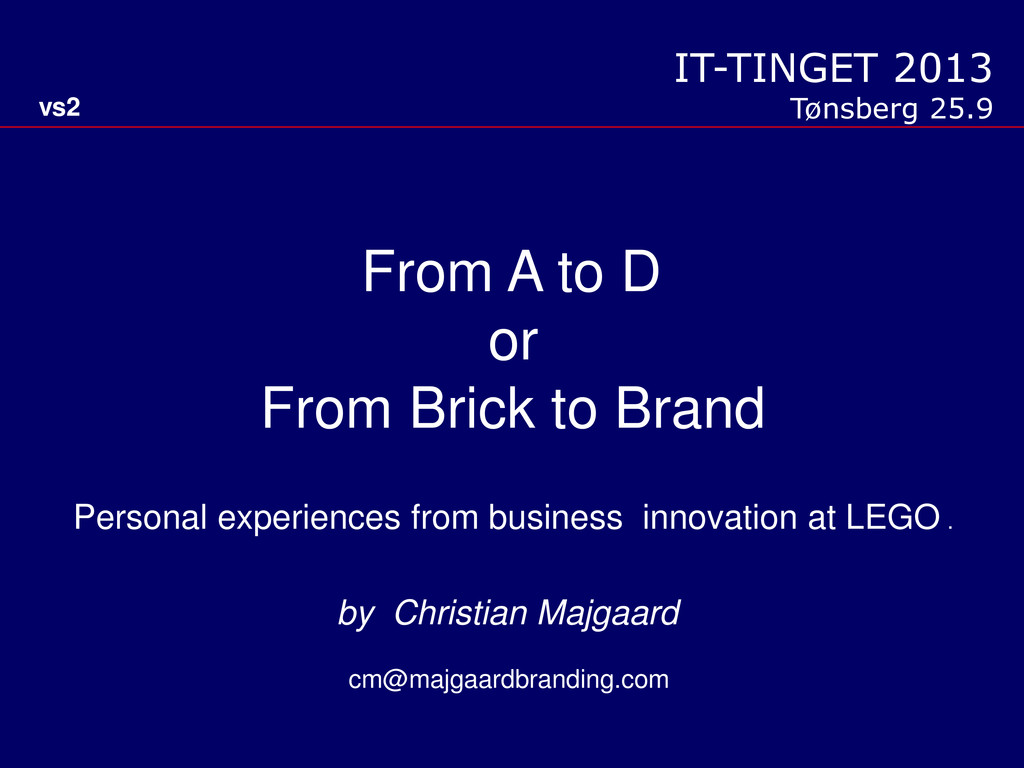 IT-TINGET 2013
vs2
Tønsberg 25.9

From A to D
or
From Brick to Brand

Personal experiences from business innovation at LEGO .

by Christian Majgaard

cm@majgaardbranding.com